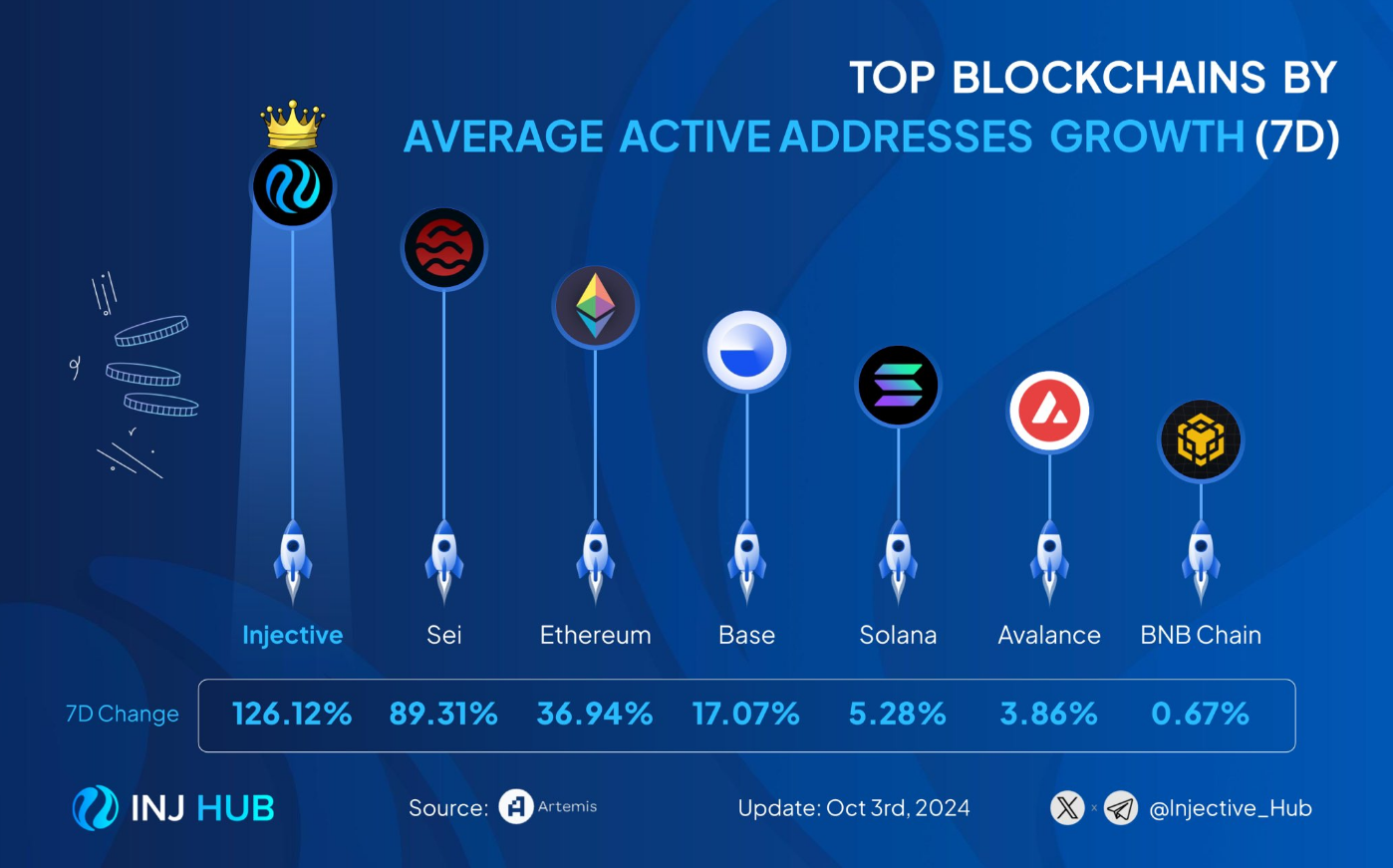 TOP BLOCKCHAINS BY
AVERAGE ACTIVE ADDRESSES GROWTH (7D)

| | Injective | Sei | Ethereum | Base | Solana | Avalance | BNB Chain |
|---|---|---|---|---|---|---|---|
| 7D Change | 126.12% | 89.31% | 36.94% | 17.07% | 5.28% | 3.86% | 0.67% |

INJ HUB

Source: Artemis

Update: Oct 3rd, 2024

@Injective_Hub